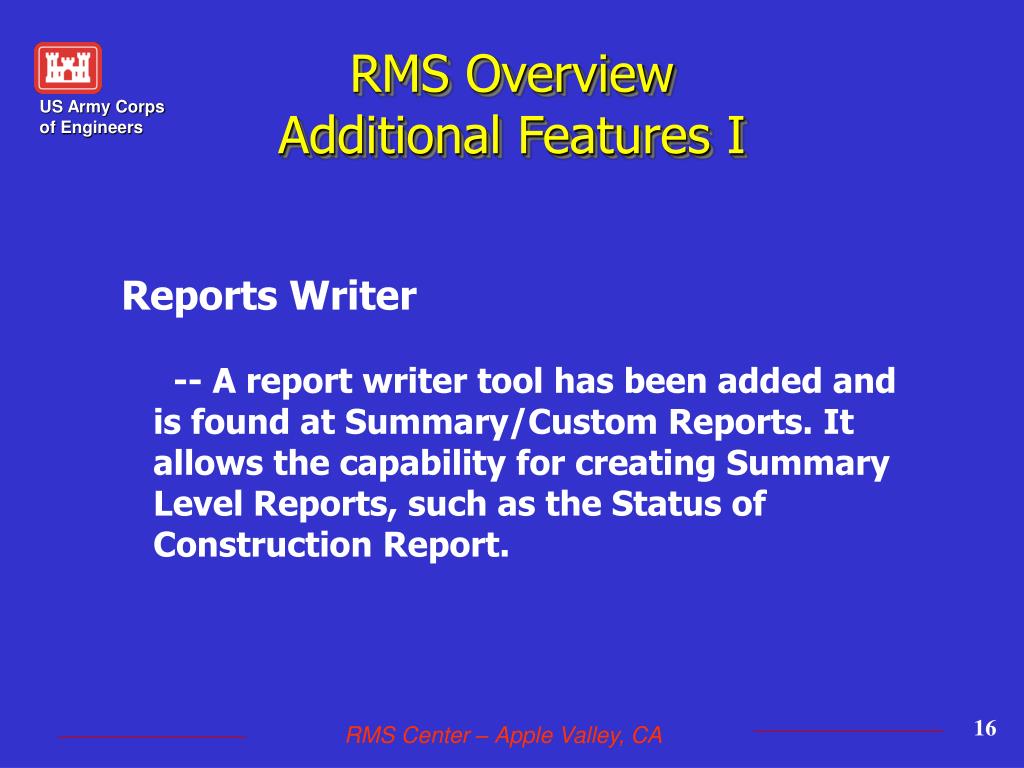 US Army Corps of Engineers

RMS Overview
Additional Features I

Reports Writer

-- A report writer tool has been added and is found at Summary/Custom Reports. It allows the capability for creating Summary Level Reports, such as the Status of Construction Report.

RMS Center – Apple Valley, CA

16